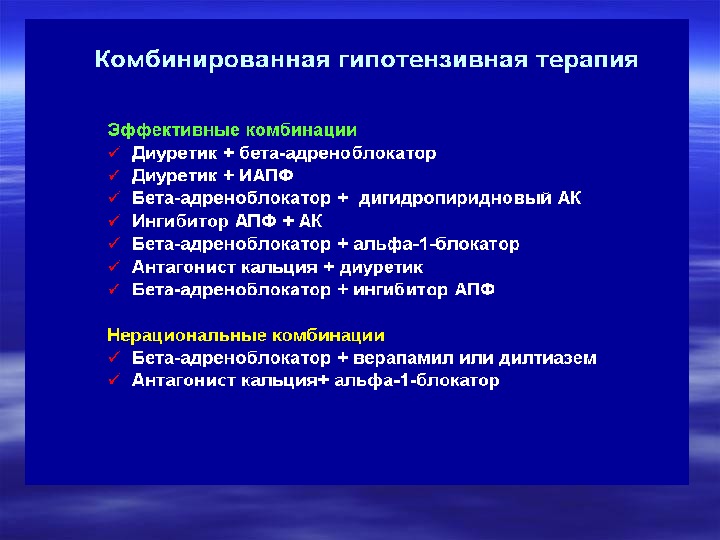 Комбинированная гипотензивная терапия

Эффективные комбинации
✓ Диуретик + бета-адреноблокатор
✓ Диуретик + ИАПФ
✓ Бета-адреноблокатор + дигидропиридновый АК
✓ Ингибитор АПФ + АК
✓ Бета-адреноблокатор + альфа-1-блокатор
✓ Антагонист кальция + диуретик
✓ Бета-адреноблокатор + ингибитор АПФ

Нерациональные комбинации
✓ Бета-адреноблокатор + верапамил или дилтиазем
✓ Антагонист кальция+ альфа-1-блокатор